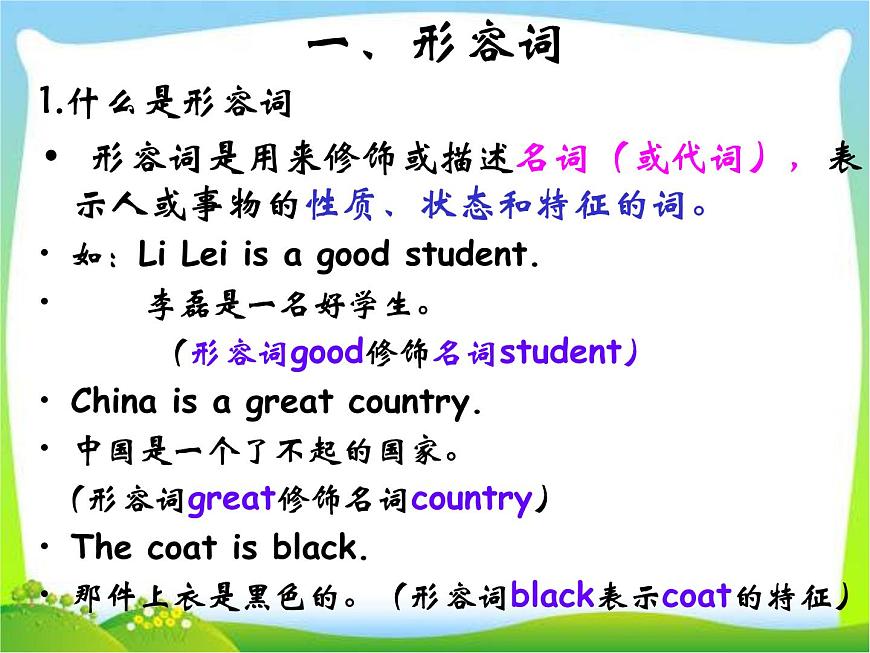 一、形容词

1.什么是形容词

• 形容词是用来修饰或描述名词（或代词），表示人或事物的性质、状态和特征的词。

• 如：Li Lei is a good student.

• 李磊是一名好学生。

（形容词good修饰名词student）

• China is a great country.

• 中国是一个了不起的国家。

（形容词great修饰名词country）

• The coat is black.

• 那件上衣是黑色的。（形容词black表示coat的特征）